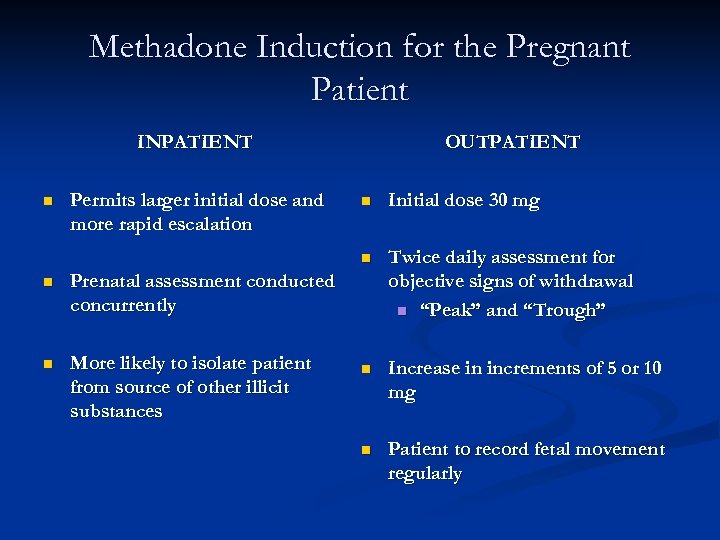 Methadone Induction for the Pregnant Patient

INPATIENT

Permits larger initial dose and more rapid escalation

Prenatal assessment conducted concurrently

More likely to isolate patient from source of other illicit substances

OUTPATIENT

Initial dose 30 mg

Twice daily assessment for objective signs of withdrawal

"Peak" and "Trough"

Increase in increments of 5 or 10 mg

Patient to record fetal movement regularly